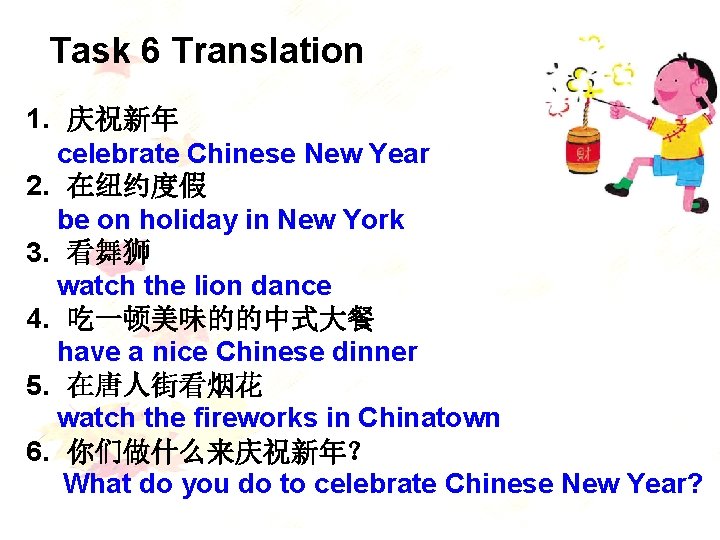 Task 6 Translation

1. 庆祝新年
celebrate Chinese New Year
2. 在纽约度假
be on holiday in New York
3. 看舞狮
watch the lion dance
4. 吃一顿美味的的中式大餐
have a nice Chinese dinner
5. 在唐人街看烟花
watch the fireworks in Chinatown
6. 你们做什么来庆祝新年？
What do you do to celebrate Chinese New Year?

财